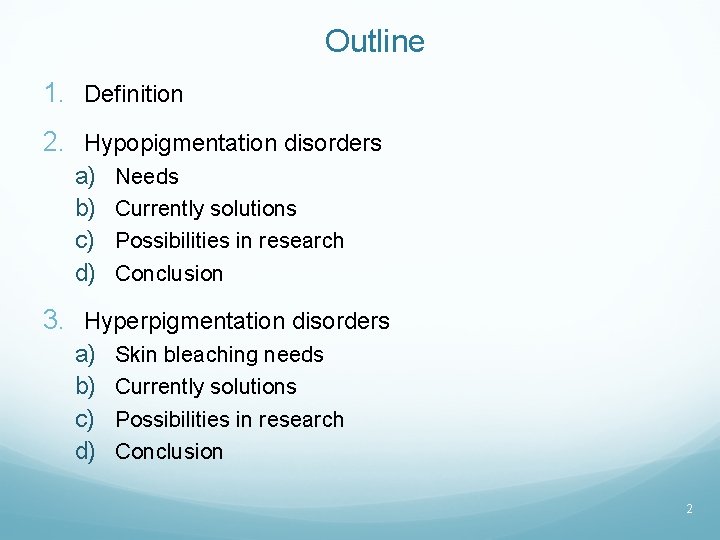 Outline

1. Definition
2. Hypopigmentation disorders
a) Needs
b) Currently solutions
c) Possibilities in research
d) Conclusion
3. Hyperpigmentation disorders
a) Skin bleaching needs
b) Currently solutions
c) Possibilities in research
d) Conclusion

2